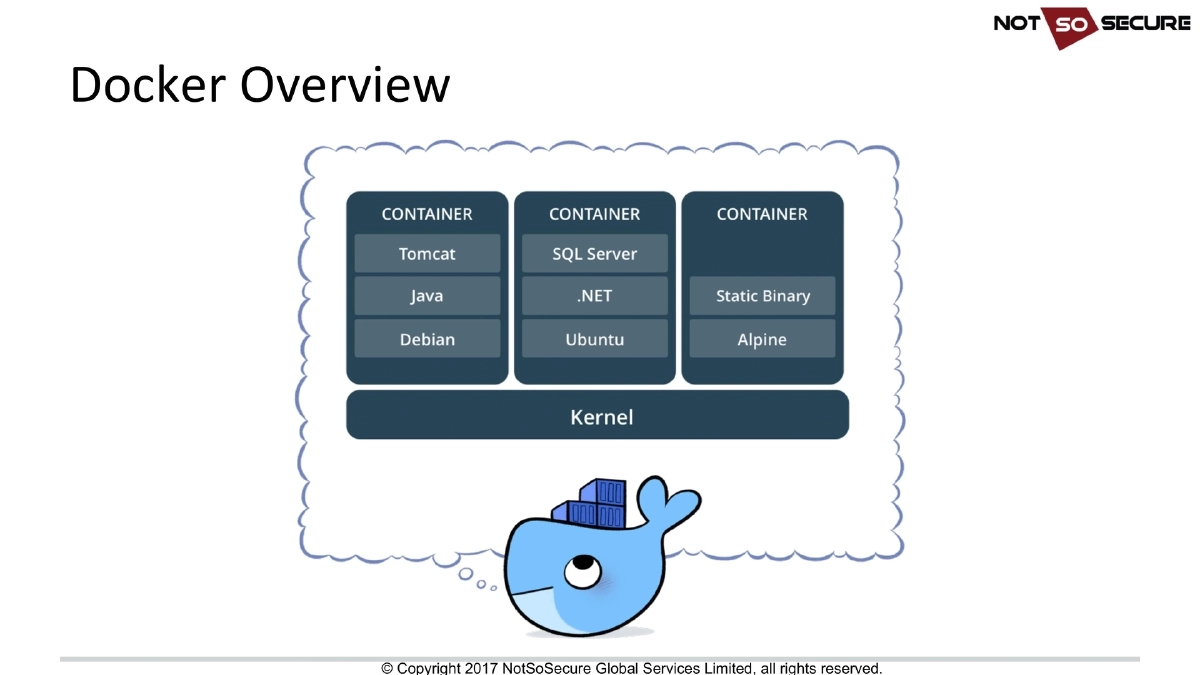 NOT SO SECURE

Docker Overview

CONTAINER
Tomcat
Java
Debian

CONTAINER
SQL Server
.NET
Ubuntu

CONTAINER
Static Binary
Alpine

Kernel

© Copyright 2017 NotSoSecure Global Services Limited, all rights reserved.